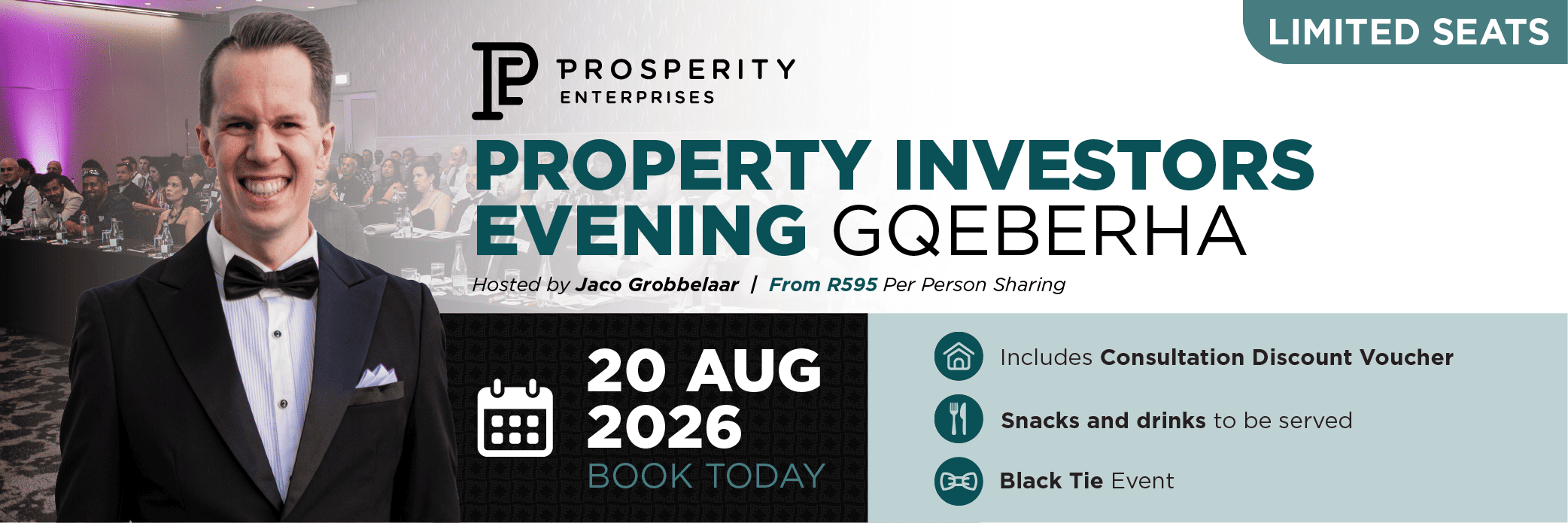 LIMITED SEATS

PROSPERITY
ENTERPRISES

PROPERTY INVESTORS EVENING GQEBERHA

Hosted by Jaco Grobbelaar | From R595 Per Person Sharing

20 AUG 2026
BOOK TODAY

Includes Consultation Discount Voucher

Snacks and drinks to be served

Black Tie Event